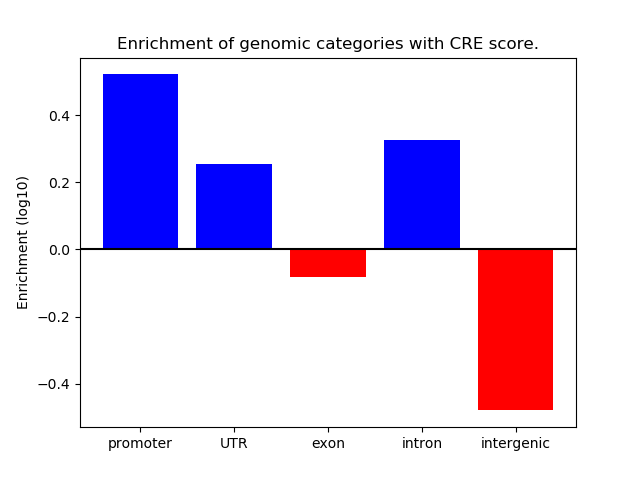 Enrichment of genomic categories with CRE score.

Enrichment (log10)

0.4
0.2
0.0
−0.2
−0.4

promoter
UTR
exon
intron
intergenic